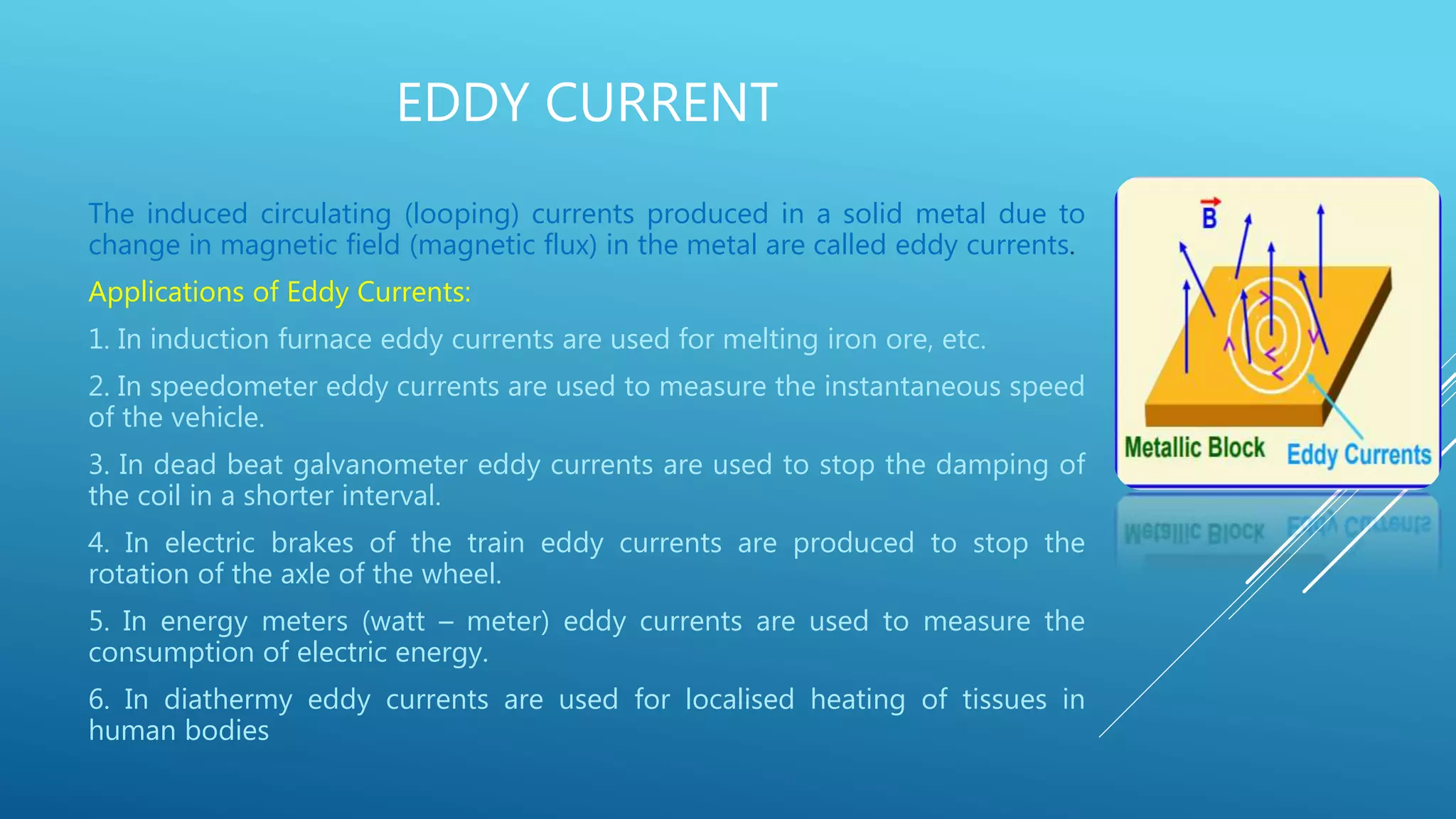 EDDY CURRENT

The induced circulating (looping) currents produced in a solid metal due to change in magnetic field (magnetic flux) in the metal are called eddy currents.

Applications of Eddy Currents:

1. In induction furnace eddy currents are used for melting iron ore, etc.

2. In speedometer eddy currents are used to measure the instantaneous speed of the vehicle.

3. In dead beat galvanometer eddy currents are used to stop the damping of the coil in a shorter interval.

4. In electric brakes of the train eddy currents are produced to stop the rotation of the axle of the wheel.

5. In energy meters (watt – meter) eddy currents are used to measure the consumption of electric energy.

6. In diathermy eddy currents are used for localised heating of tissues in human bodies

$\vec{B}$

Metallic Block

Eddy Currents